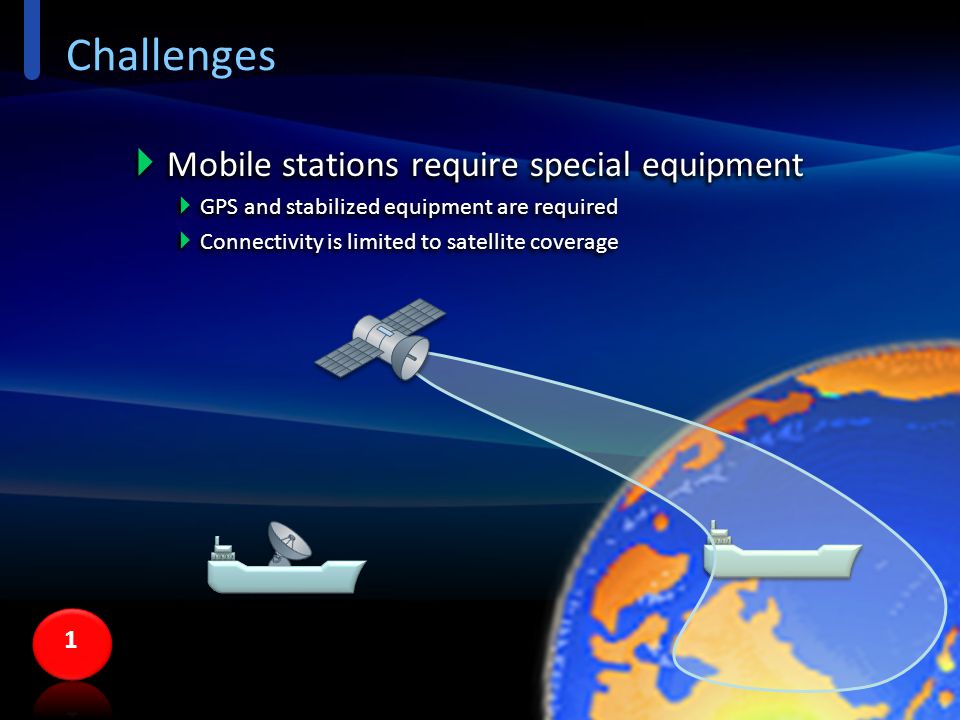 Challenges

Mobile stations require special equipment

GPS and stabilized equipment are required

Connectivity is limited to satellite coverage

1